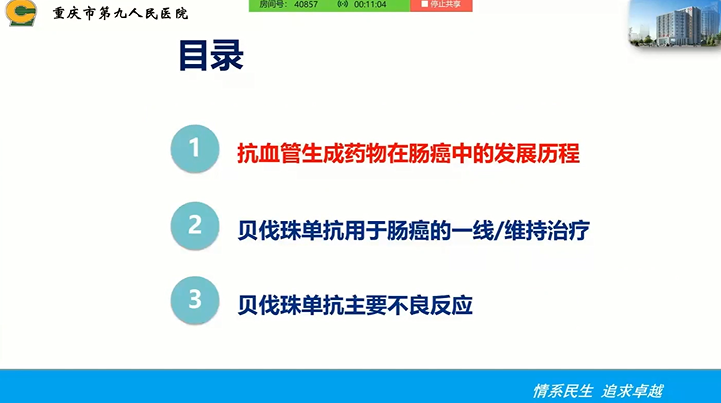 重庆市第九人民医院

房间号: 40857 00:11:04 停止共享

目录

1 抗血管生成药物在肠癌中的发展历程

2 贝伐珠单抗用于肠癌的一线/维持治疗

3 贝伐珠单抗主要不良反应

情系民生 追求卓越